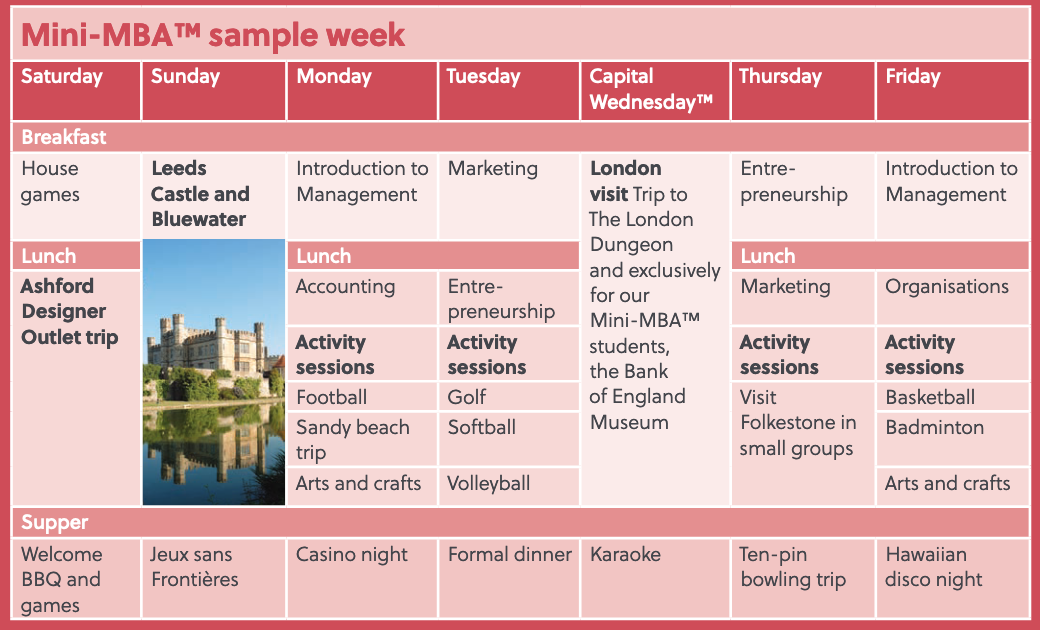 Mini-MBA™ sample week

| Saturday | Sunday | Monday | Tuesday | Capital Wednesday™ | Thursday | Friday |
|---|---|---|---|---|---|---|
| Breakfast | | | | | | |
| House games | Leeds Castle and Bluewater | Introduction to Management | Marketing | London visit Trip to The London Dungeon and exclusively for our Mini-MBA™ students, the Bank of England Museum | Entrepreneurship | Introduction to Management |
| Lunch | | Lunch | | | Lunch | |
| Ashford Designer Outlet trip | | Accounting | Entrepreneurship | | Marketing | Organisations |
| | | Activity sessions | Activity sessions | | Activity sessions | Activity sessions |
| | | Football | Golf | | Visit Folkestone in small groups | Basketball |
| | | Sandy beach trip | Softball | | | Badminton |
| | | Arts and crafts | Volleyball | | | Arts and crafts |
| Supper | | | | | | |
| Welcome BBQ and games | Jeux sans Frontières | Casino night | Formal dinner | Karaoke | Ten-pin bowling trip | Hawaiian disco night |